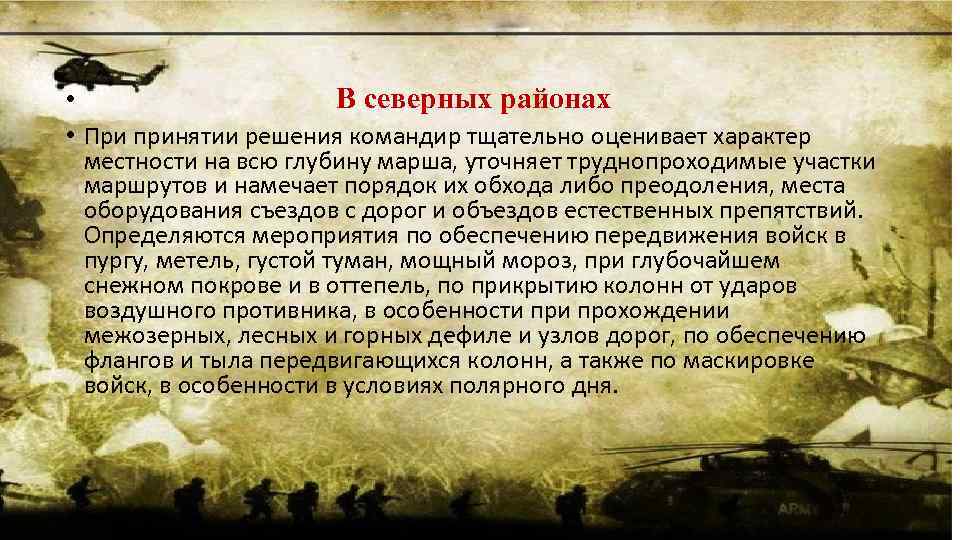 • В северных районах

• При принятии решения командир тщательно оценивает характер местности на всю глубину марша, уточняет труднопроходимые участки маршрутов и намечает порядок их обхода либо преодоления, места оборудования съездов с дорог и объездов естественных препятствий. Определяются мероприятия по обеспечению передвижения войск в пургу, метель, густой туман, мощный мороз, при глубочайшем снежном покрове и в оттепель, по прикрытию колонн от ударов воздушного противника, в особенности при прохождении межозерных, лесных и горных дефиле и узлов дорог, по обеспечению флангов и тыла передвигающихся колонн, а также по маскировке войск, в особенности в условиях полярного дня.

ARMY